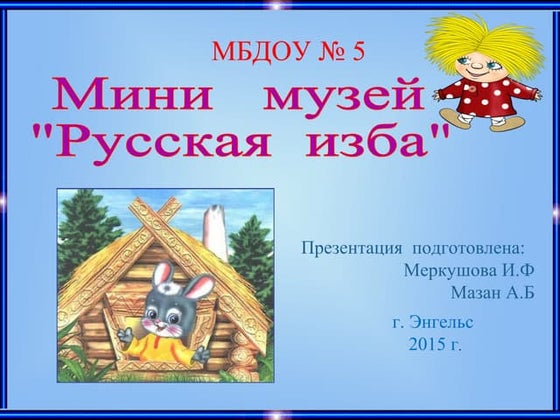 МБДОУ № 5

Мини музей "Русская изба"

Презентация подготовлена:
Меркушова И.Ф
Мазан А.Б

г. Энгельс
2015 г.